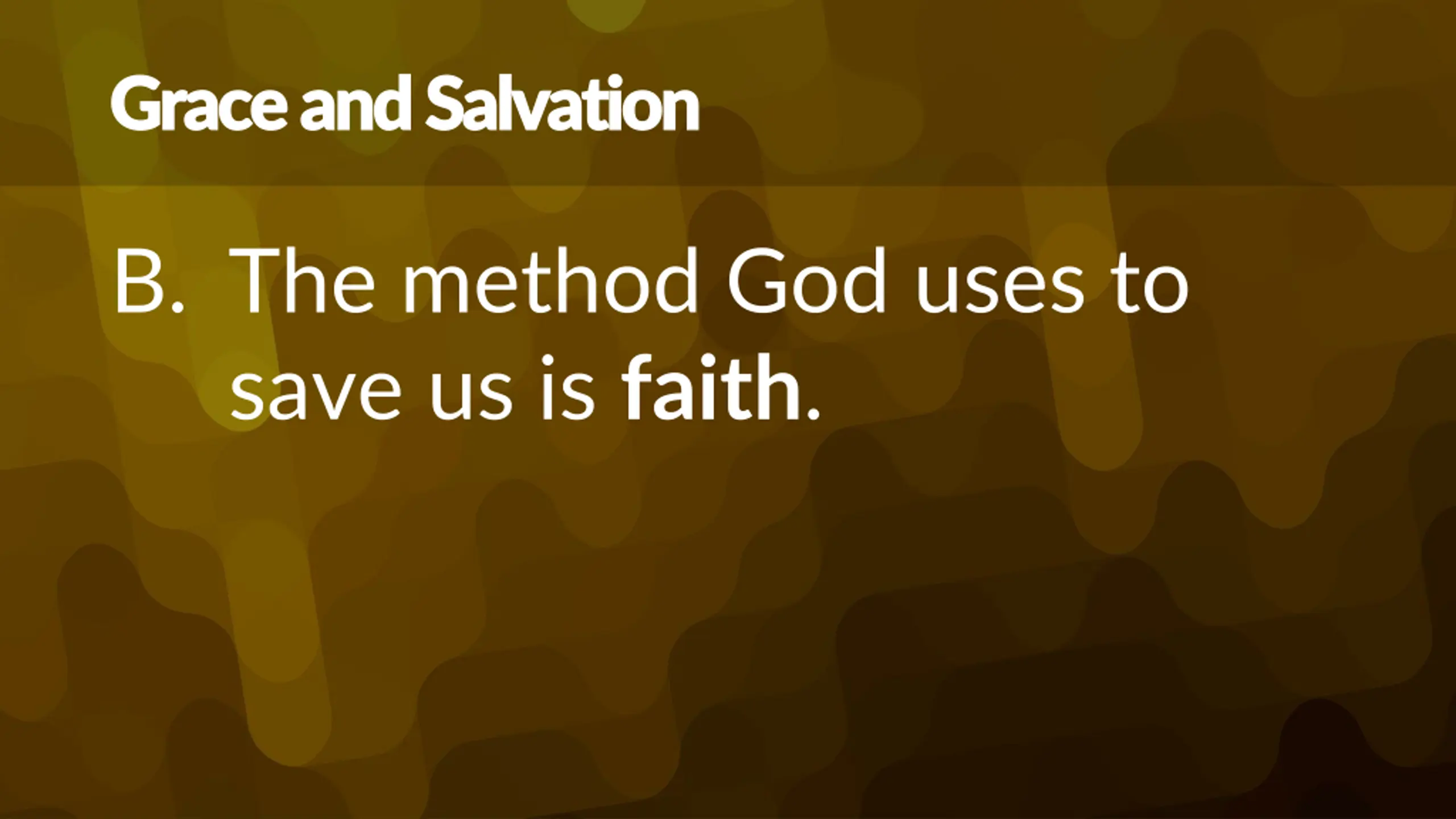 Grace and Salvation

B. The method God uses to save us is faith.